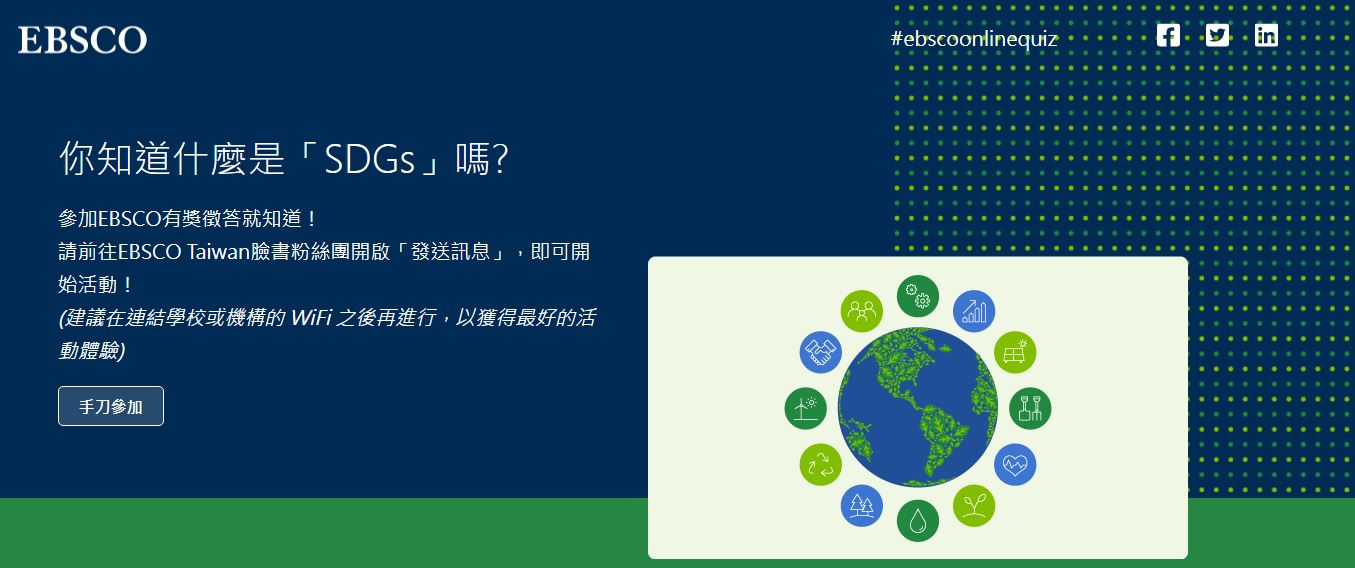 EBSCO

#ebscoonlinequiz

你知道什麼是「SDGs」嗎?

參加EBSCO有獎徵答就知道！
請前往EBSCO Taiwan臉書粉絲團開啟「發送訊息」，即可開始活動！
(建議在連結學校或機構的 WiFi 之後再進行，以獲得最好的活動體驗)

手刀參加